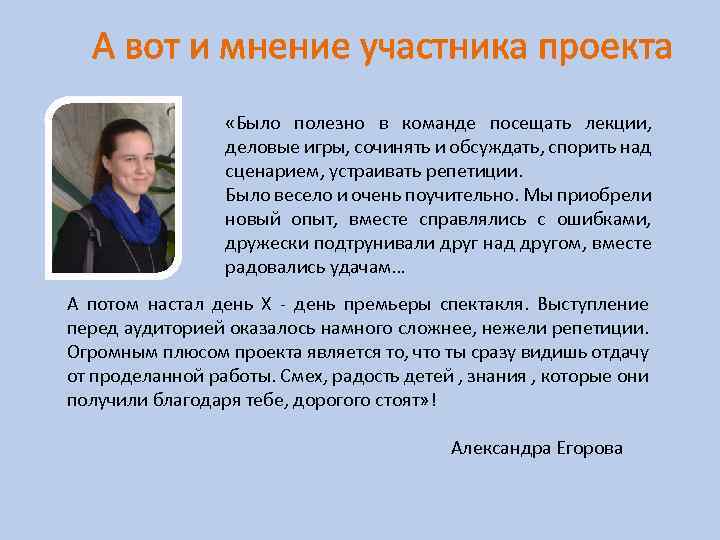 А вот и мнение участника проекта

«Было полезно в команде посещать лекции, деловые игры, сочинять и обсуждать, спорить над сценарием, устраивать репетиции.
Было весело и очень поучительно. Мы приобрели новый опыт, вместе справлялись с ошибками, дружески подтрунивали друг над другом, вместе радовались удачам…

А потом настал день Х - день премьеры спектакля. Выступление перед аудиторией оказалось намного сложнее, нежели репетиции. Огромным плюсом проекта является то, что ты сразу видишь отдачу от проделанной работы. Смех, радость детей , знания , которые они получили благодаря тебе, дорогого стоят»!

Александра Егорова